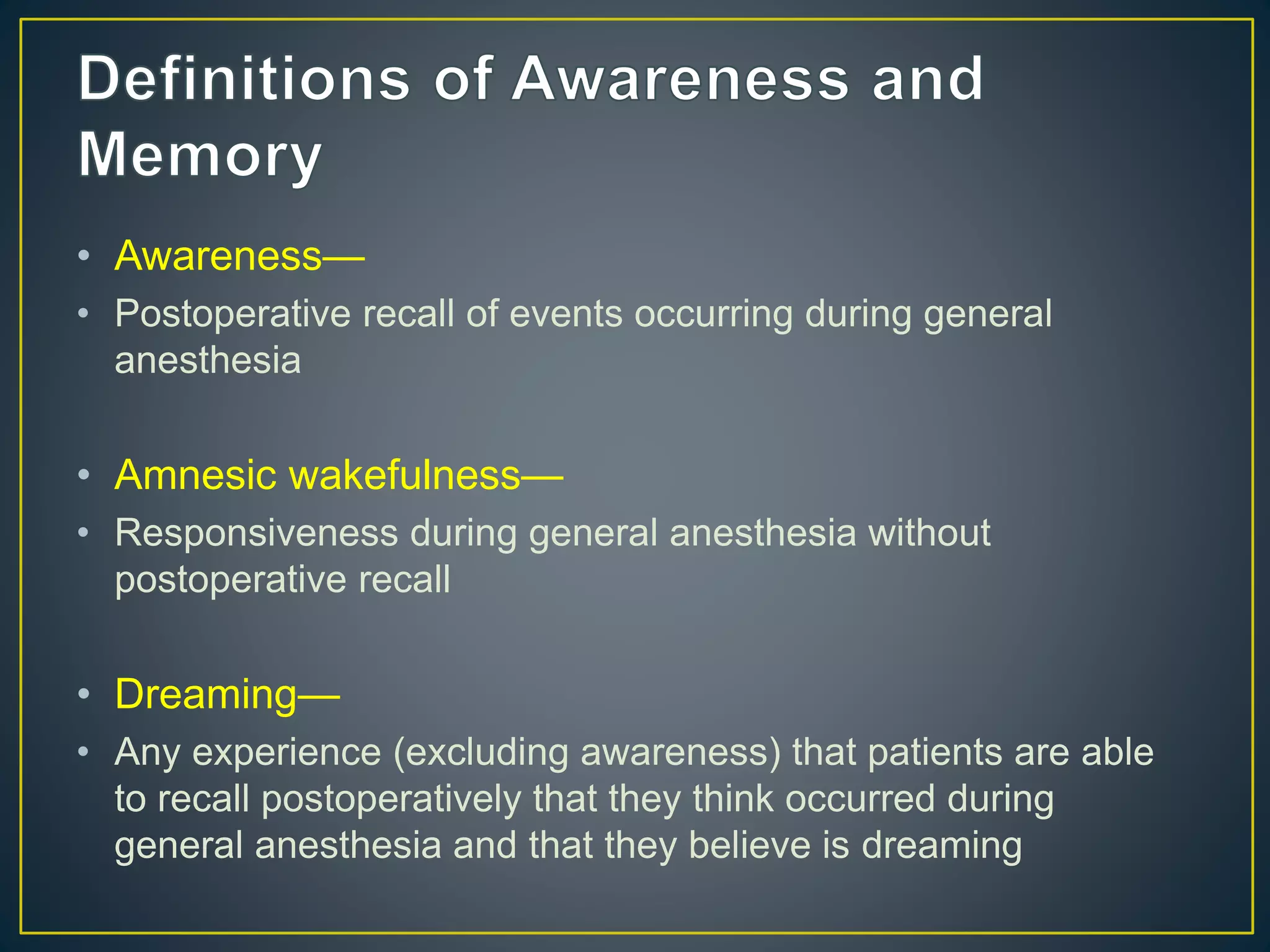 Definitions of Awareness and Memory

• Awareness—
• Postoperative recall of events occurring during general anesthesia

• Amnesic wakefulness—
• Responsiveness during general anesthesia without postoperative recall

• Dreaming—
• Any experience (excluding awareness) that patients are able to recall postoperatively that they think occurred during general anesthesia and that they believe is dreaming